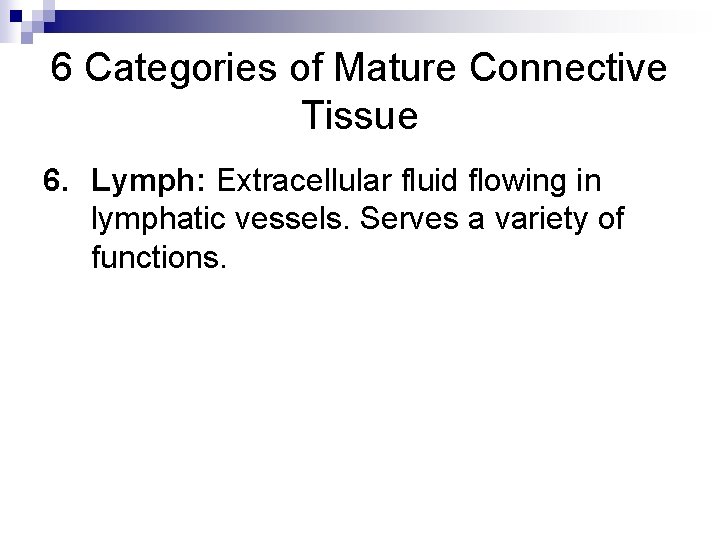 6 Categories of Mature Connective Tissue

6. Lymph: Extracellular fluid flowing in lymphatic vessels. Serves a variety of functions.